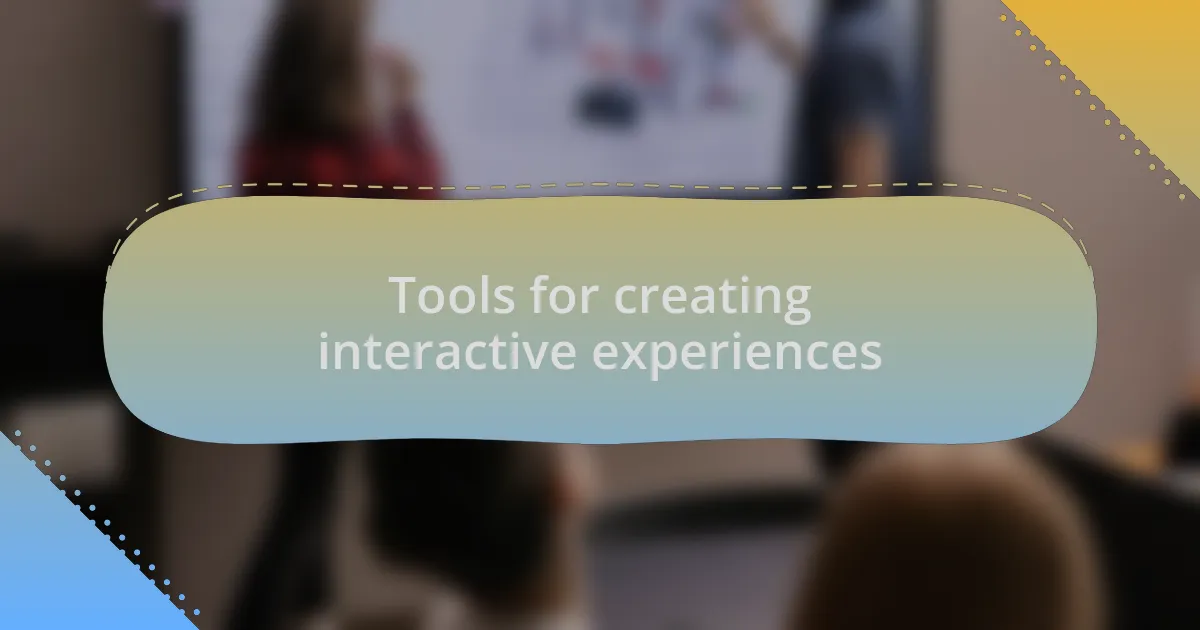 Tools for creating interactive experiences